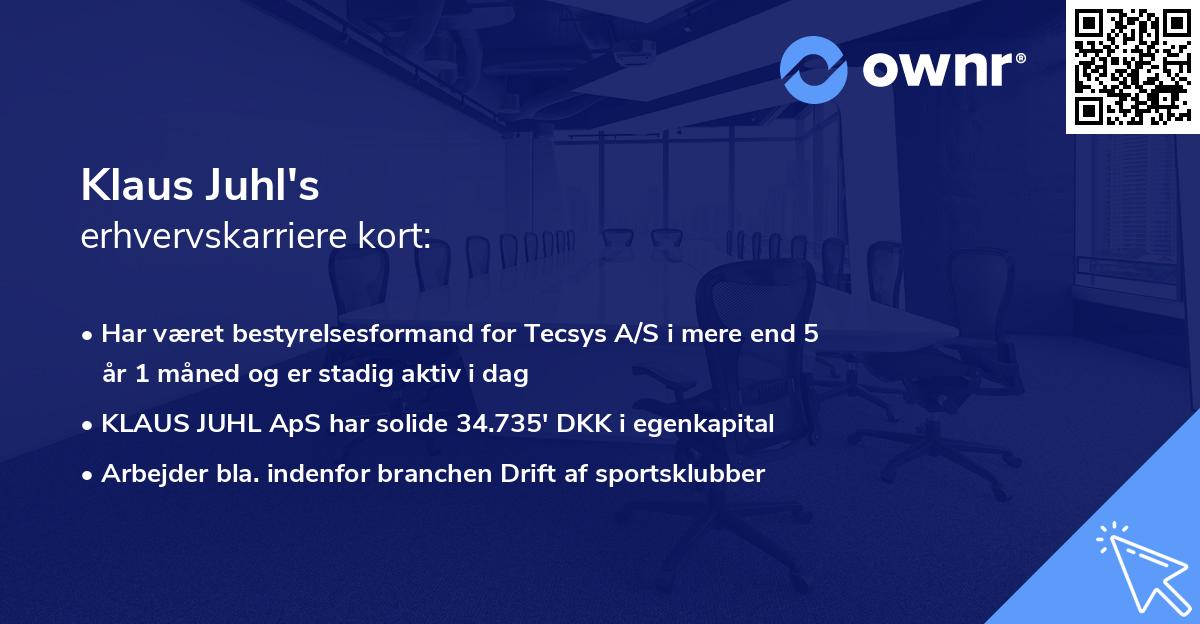 ownr®

Klaus Juhl's
erhvervskarriere kort:

• Har været bestyrelsesformand for Tecsys A/S i mere end 5 år 1 måned og er stadig aktiv i dag
• KLAUS JUHL ApS har solide 34.735' DKK i egenkapital
• Arbejder bla. indenfor branchen Drift af sportsklubber